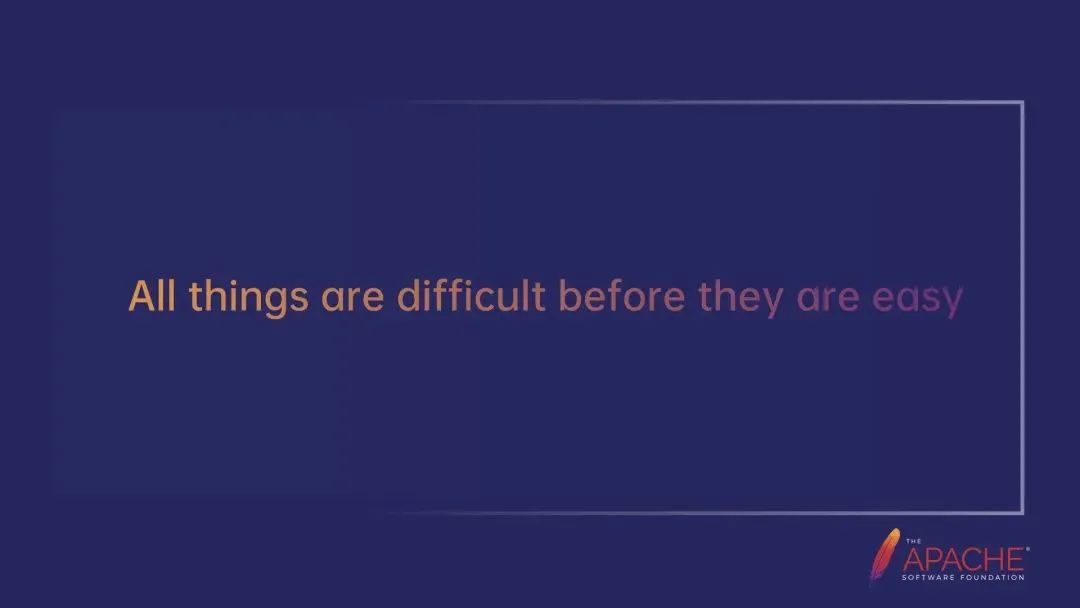 All things are difficult before they are easy

THE APACHE® SOFTWARE FOUNDATION